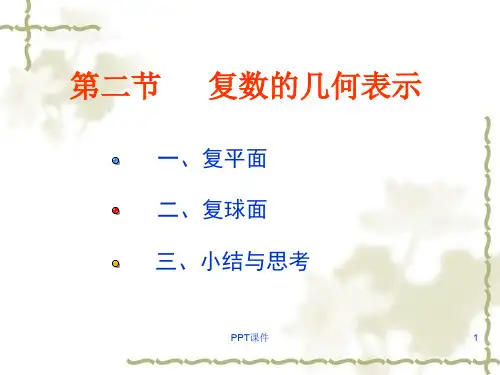 第二节　复数的几何表示

一、复平面

二、复球面

三、小结与思考

PPT课件

1